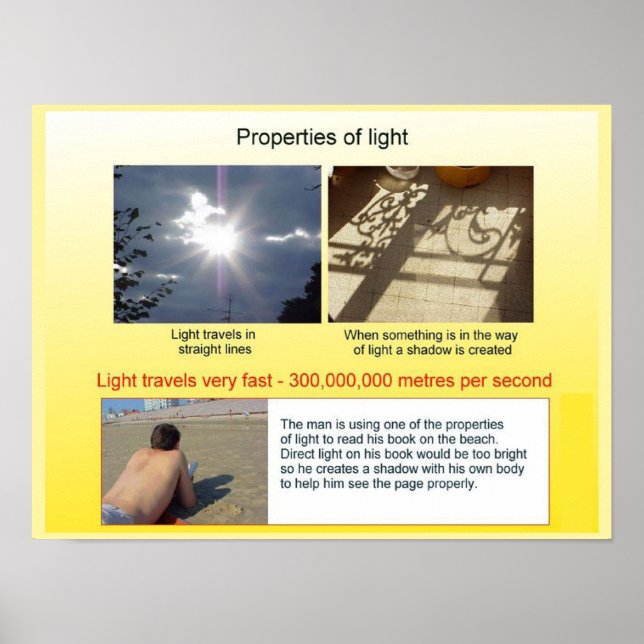 Properties of light

Light travels in straight lines

When something is in the way of light a shadow is created

Light travels very fast - 300,000,000 metres per second

The man is using one of the properties of light to read his book on the beach. Direct light on his book would be too bright so he creates a shadow with his own body to help him see the page properly.